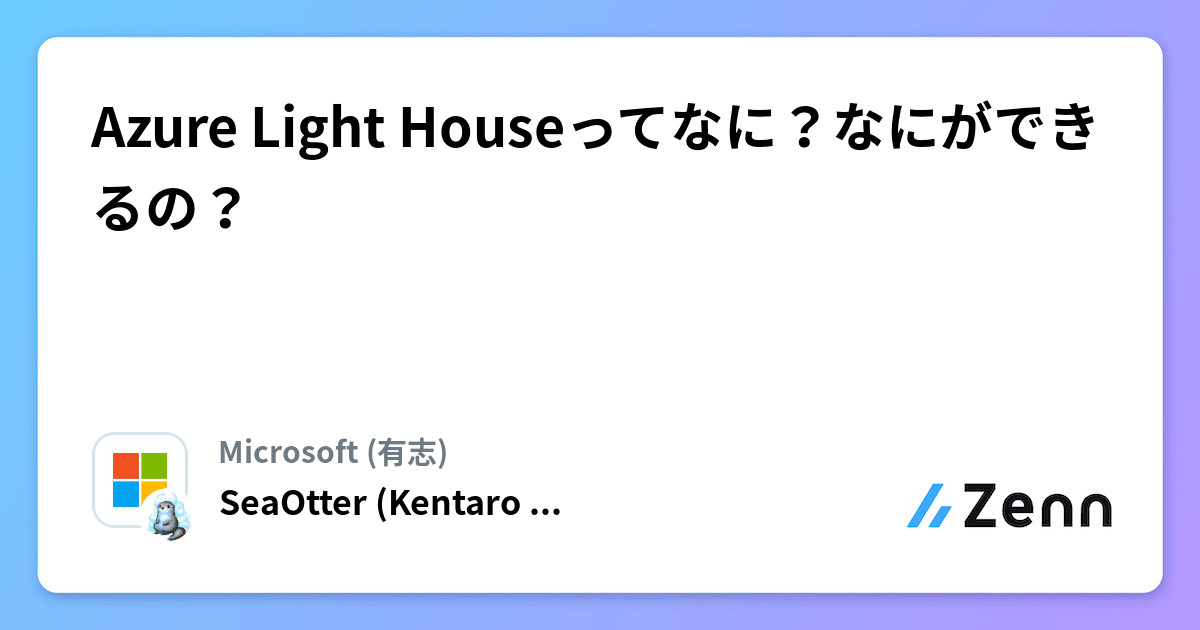 Azure Light Houseってなに？なにができるの？

Microsoft (有志)

SeaOtter (Kentaro ...

Zenn